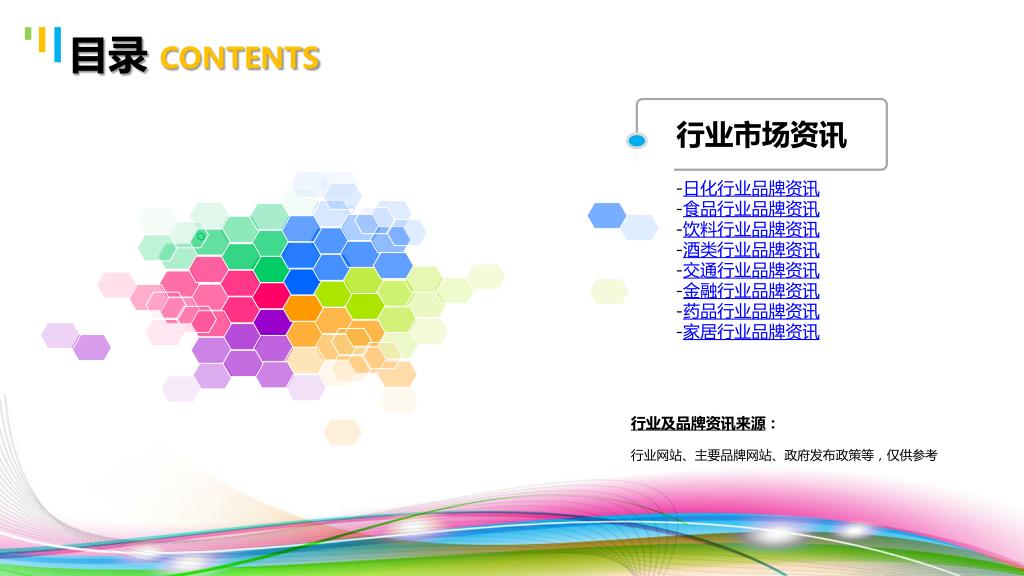 目录 CONTENTS

行业市场资讯

-日化行业品牌资讯
-食品行业品牌资讯
-饮料行业品牌资讯
-酒类行业品牌资讯
-交通行业品牌资讯
-金融行业品牌资讯
-药品行业品牌资讯
-家居行业品牌资讯

行业及品牌资讯来源：

行业网站、主要品牌网站、政府发布政策等，仅供参考